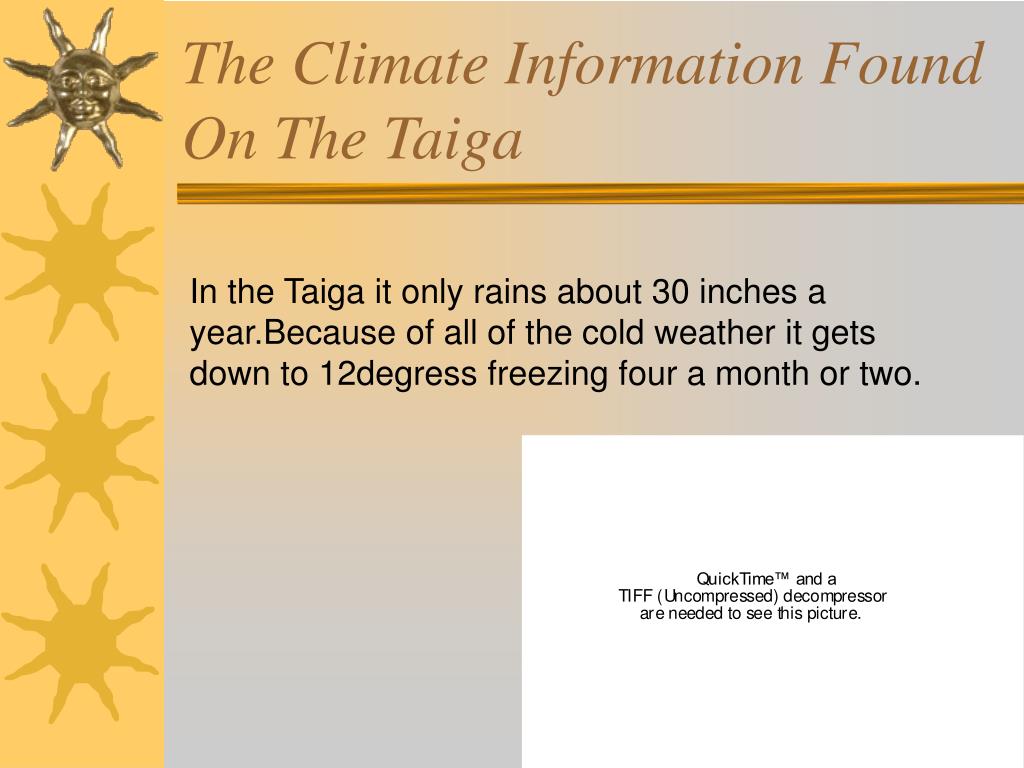 The Climate Information Found On The Taiga

In the Taiga it only rains about 30 inches a year.Because of all of the cold weather it gets down to 12degress freezing four a month or two.

QuickTime™ and a
TIFF (Uncompressed) decompressor
are needed to see this picture.